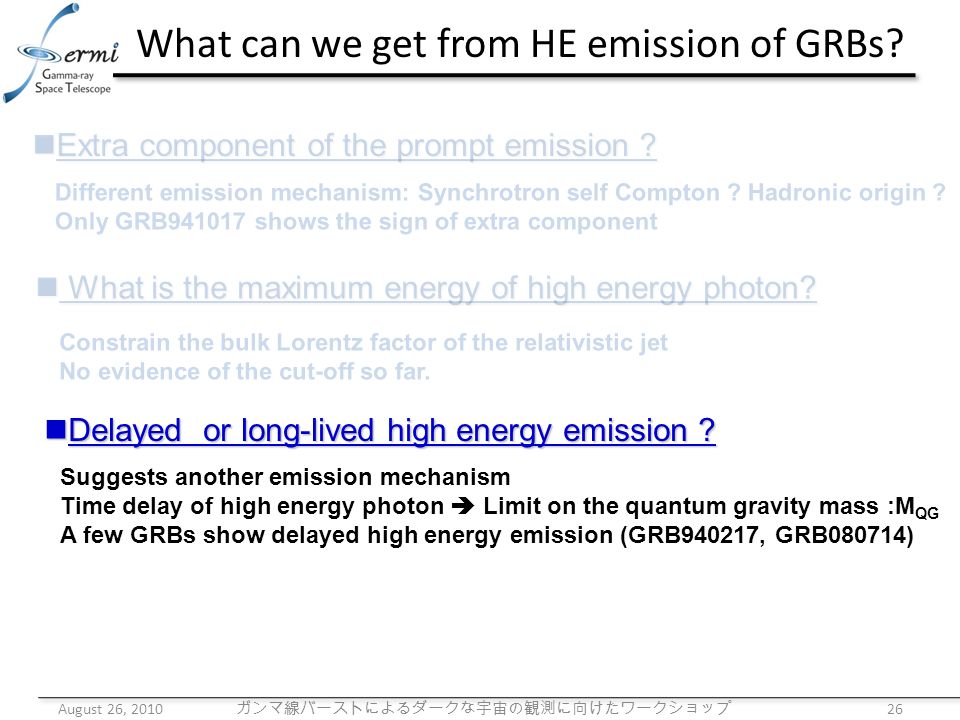 Fermi
Gamma-ray Space Telescope

What can we get from HE emission of GRBs?

■Extra component of the prompt emission ?

Different emission mechanism: Synchrotron self Compton ? Hadronic origin ?
Only GRB941017 shows the sign of extra component

■ What is the maximum energy of high energy photon?

Constrain the bulk Lorentz factor of the relativistic jet
No evidence of the cut-off so far.

■Delayed or long-lived high energy emission ?

Suggests another emission mechanism
Time delay of high energy photon ➔ Limit on the quantum gravity mass :$M_{QG}$
A few GRBs show delayed high energy emission (GRB940217, GRB080714)

August 26, 2010 ガンマ線バーストによるダークな宇宙の観測に向けたワークショップ 26